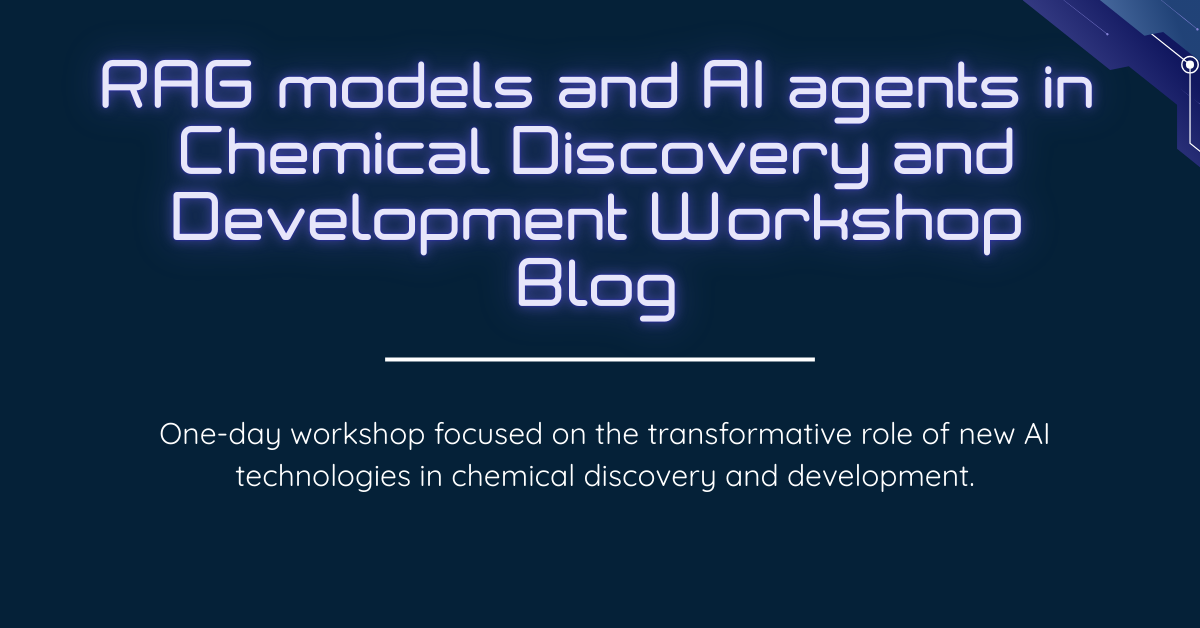 RAG models and AI agents in Chemical Discovery and Development Workshop Blog

One-day workshop focused on the transformative role of new AI technologies in chemical discovery and development.